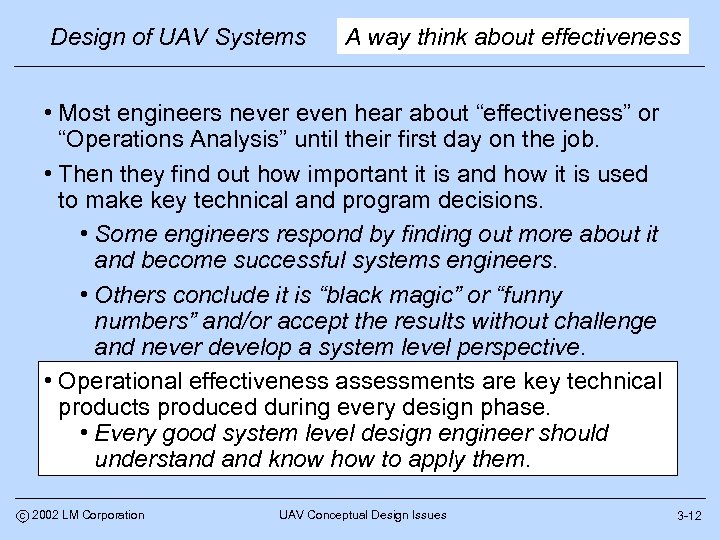 Design of UAV Systems

A way think about effectiveness

• Most engineers never even hear about “effectiveness” or “Operations Analysis” until their first day on the job.

• Then they find out how important it is and how it is used to make key technical and program decisions.

• Some engineers respond by finding out more about it and become successful systems engineers.

• Others conclude it is “black magic” or “funny numbers” and/or accept the results without challenge and never develop a system level perspective.

• Operational effectiveness assessments are key technical products produced during every design phase.

• Every good system level design engineer should understand and know how to apply them.

© 2002 LM Corporation

UAV Conceptual Design Issues

3-12